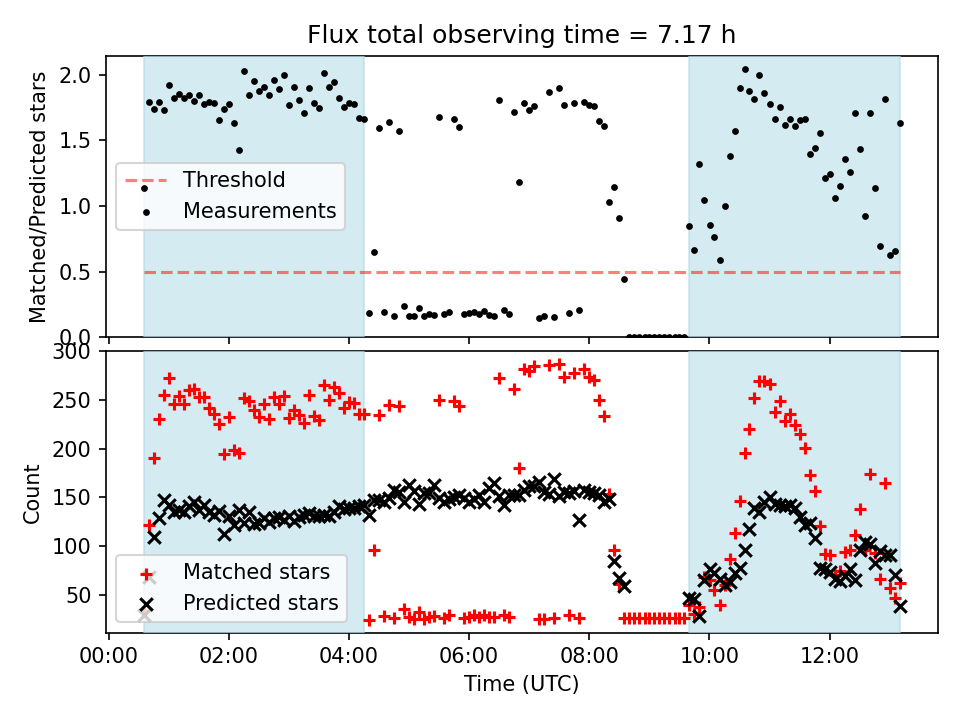 Flux total observing time = 7.17 h

Matched/Predicted stars

2.0
1.5
1.0
0.5
0.0

Threshold
Measurements

Count

300
250
200
150
100
50

Matched stars
Predicted stars

00:00 02:00 04:00 06:00 08:00 10:00 12:00

Time (UTC)